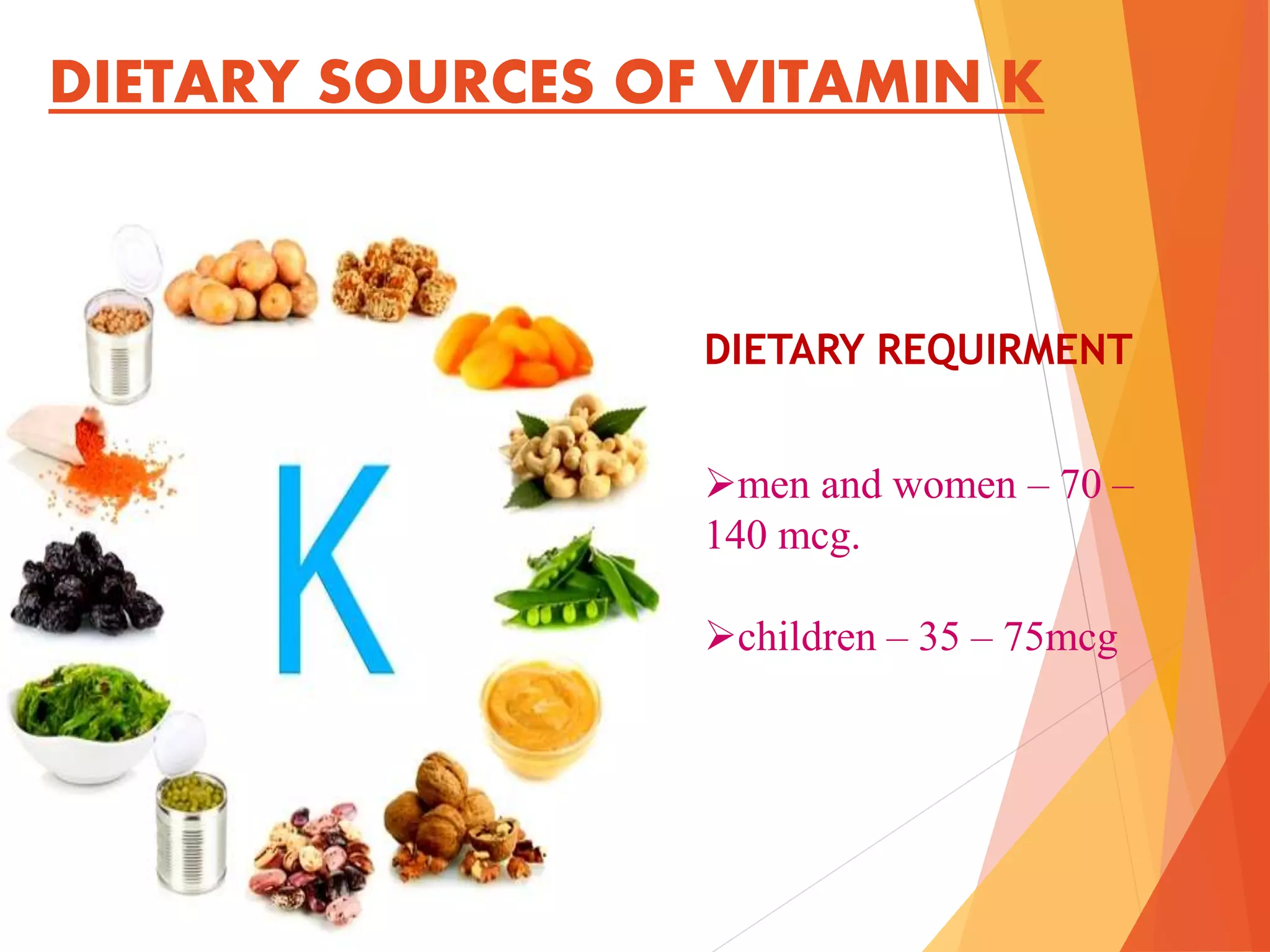 DIETARY SOURCES OF VITAMIN K

K

DIETARY REQUIRMENT

➢men and women – 70 – 140 mcg.

➢children – 35 – 75mcg